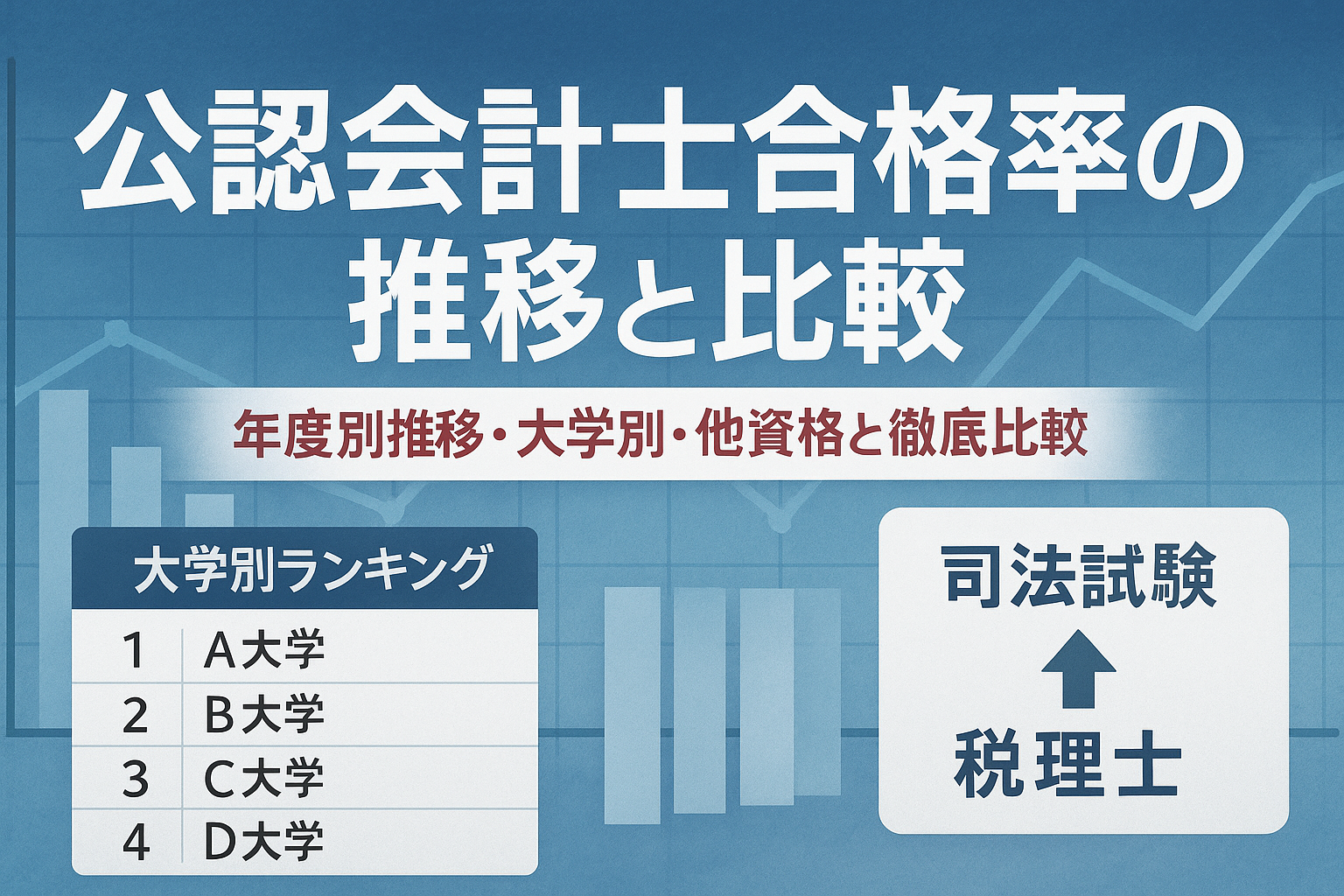 公認会計士合格率の推移と比較

年度別推移・大学別・他資格と徹底比較

| 大学別ランキング | |
|---|---|
| 1 | A大学 |
| 2 | B大学 |
| 3 | C大学 |
| 4 | D大学 |

司法試験

税理士